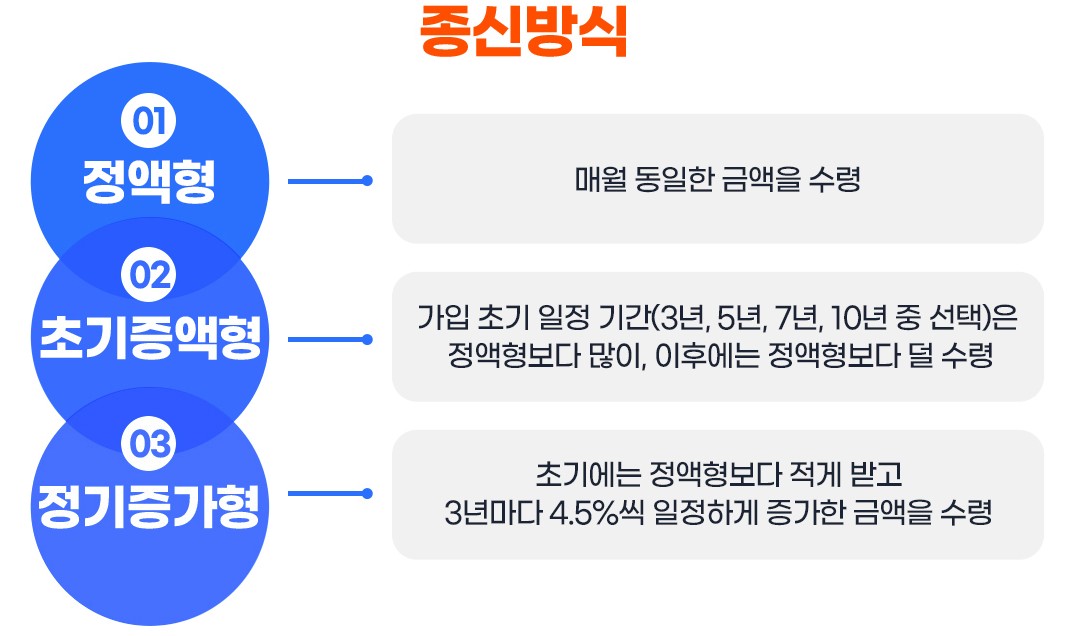 종신방식

01
정액형

매월 동일한 금액을 수령

02
초기증액형

가입 초기 일정 기간(3년, 5년, 7년, 10년 중 선택)은 정액형보다 많이, 이후에는 정액형보다 덜 수령

03
정기증가형

초기에는 정액형보다 적게 받고
3년마다 4.5%씩 일정하게 증가한 금액을 수령